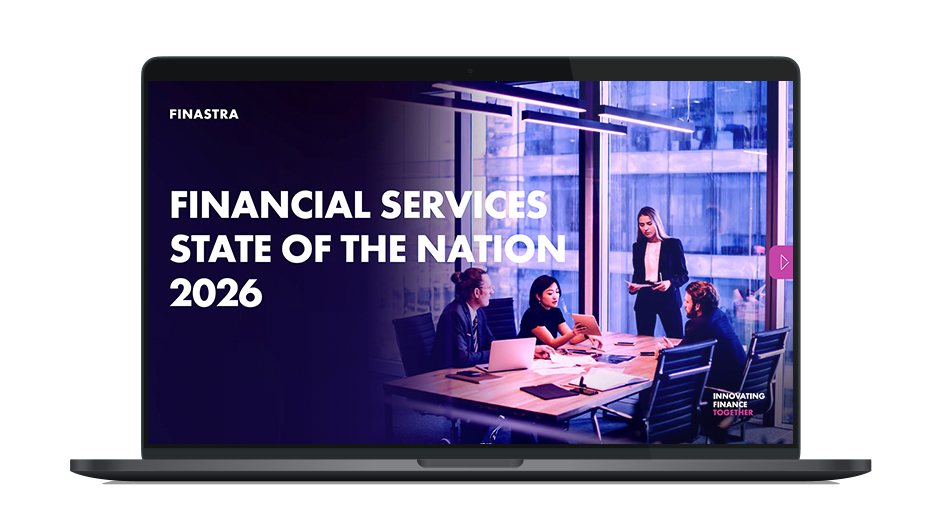 FINASTRA

FINANCIAL SERVICES
STATE OF THE NATION
2026

INNOVATING
FINANCE
TOGETHER